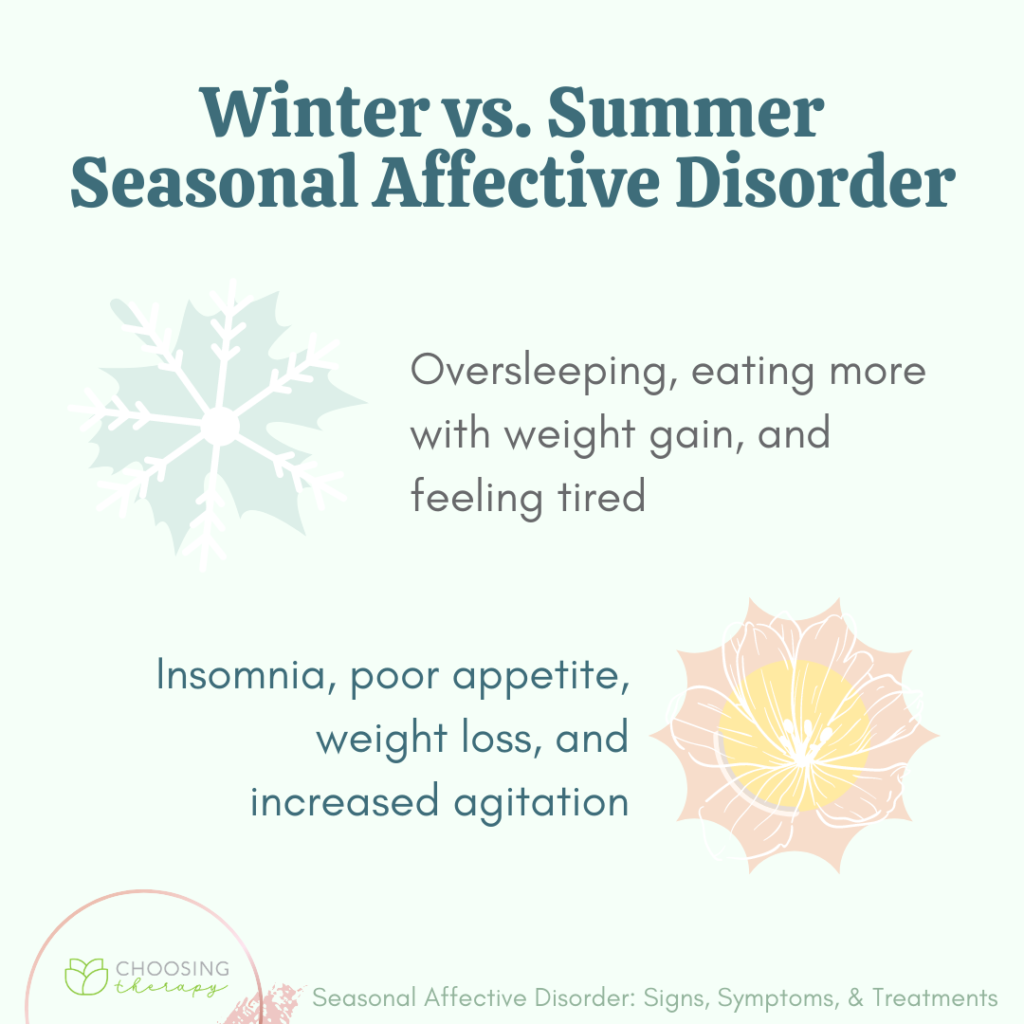 Winter vs. Summer Seasonal Affective Disorder

Oversleeping, eating more with weight gain, and feeling tired

Insomnia, poor appetite, weight loss, and increased agitation

CHOOSING therapy

Seasonal Affective Disorder: Signs, Symptoms, & Treatments